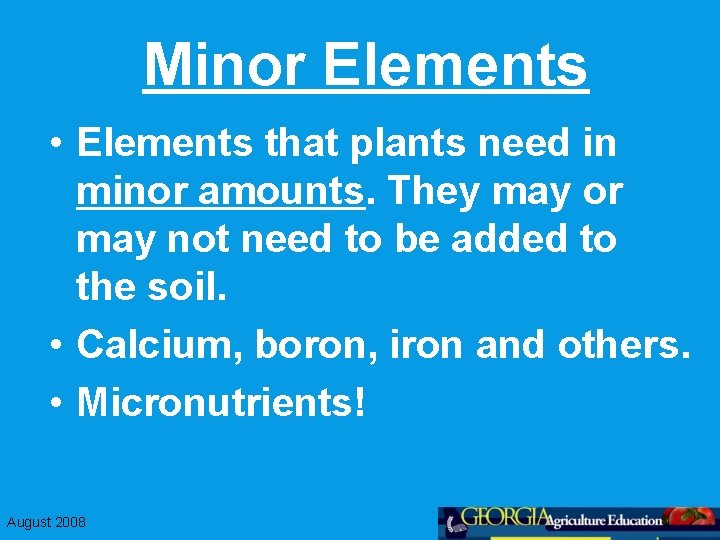 Minor Elements

• Elements that plants need in minor amounts. They may or may not need to be added to the soil.
• Calcium, boron, iron and others.
• Micronutrients!

August 2008

GEORGIA Agriculture Education